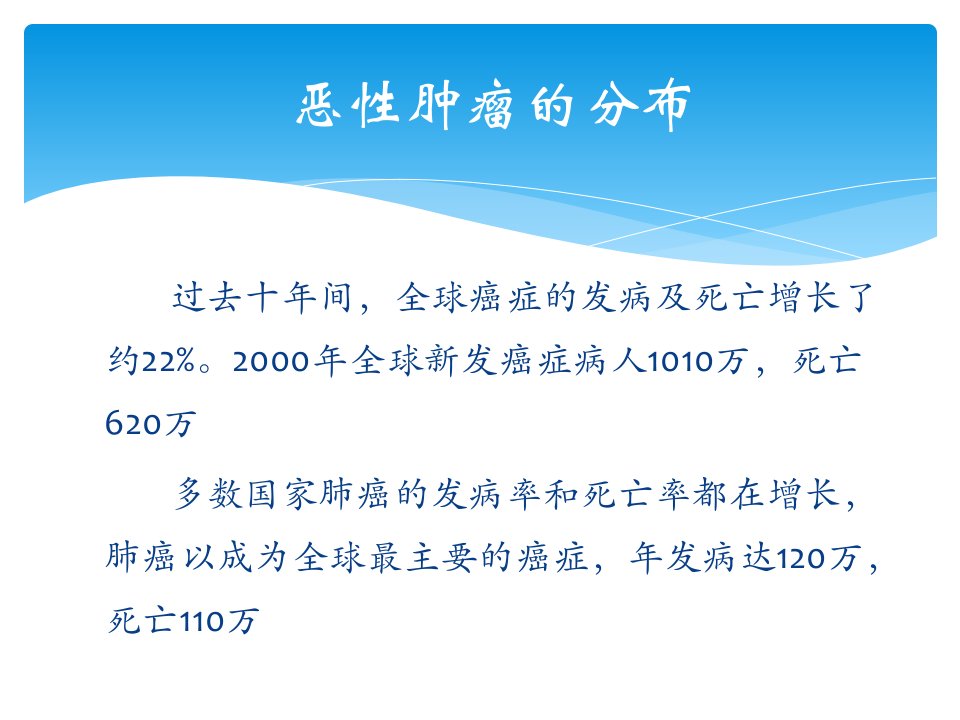 恶性肿瘤的分布

过去十年间，全球癌症的发病及死亡增长了约22%。2000年全球新发癌症病人1010万，死亡620万

多数国家肺癌的发病率和死亡率都在增长，肺癌以成为全球最主要的癌症，年发病达120万，死亡110万